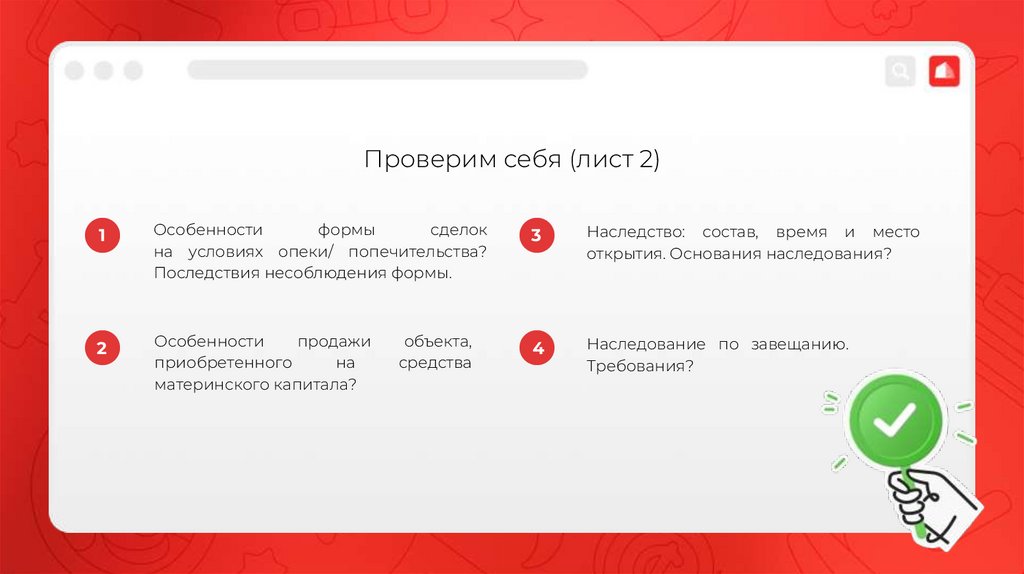 Проверим себя (лист 2)

1

Особенности формы сделок на условиях опеки/ попечительства? Последствия несоблюдения формы.

2

Особенности продажи объекта, приобретенного на средства материнского капитала?

3

Наследство: состав, время и место открытия. Основания наследования?

4

Наследование по завещанию. Требования?